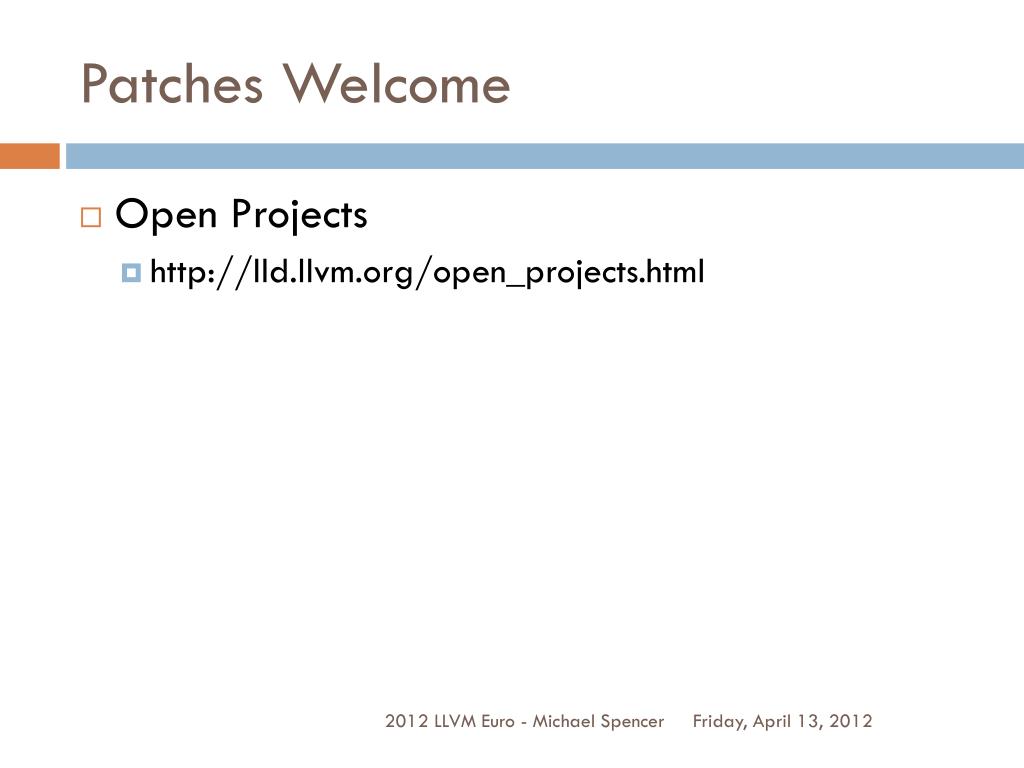 Patches Welcome

Open Projects

http://lld.llvm.org/open_projects.html

2012 LLVM Euro - Michael Spencer Friday, April 13, 2012